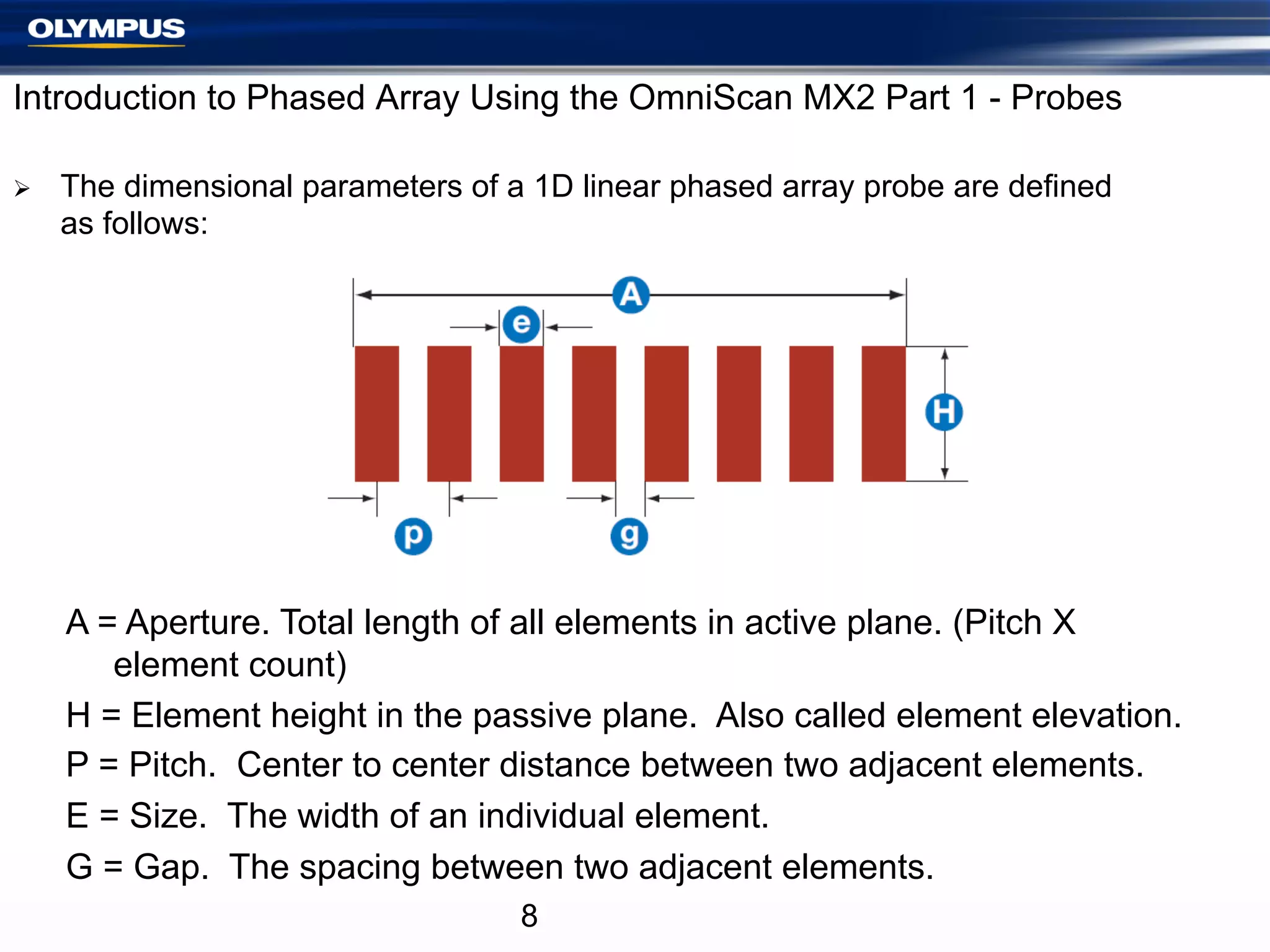 OLYMPUS

Introduction to Phased Array Using the OmniScan MX2 Part 1 - Probes

➢ The dimensional parameters of a 1D linear phased array probe are defined as follows:

A

e

H

p

g

A = Aperture. Total length of all elements in active plane. (Pitch X element count)

H = Element height in the passive plane. Also called element elevation.

P = Pitch. Center to center distance between two adjacent elements.

E = Size. The width of an individual element.

G = Gap. The spacing between two adjacent elements.

8